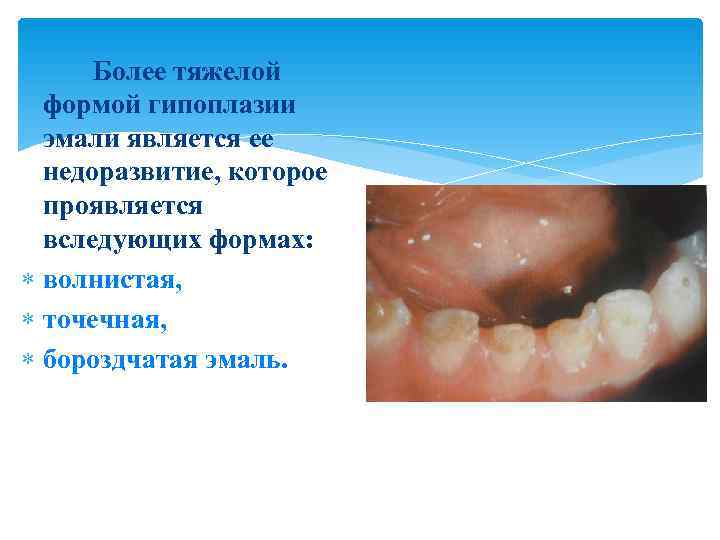 Более тяжелой формой гипоплазии эмали является ее недоразвитие, которое проявляется вследующих формах:

* волнистая,
* точечная,
* бороздчатая эмаль.